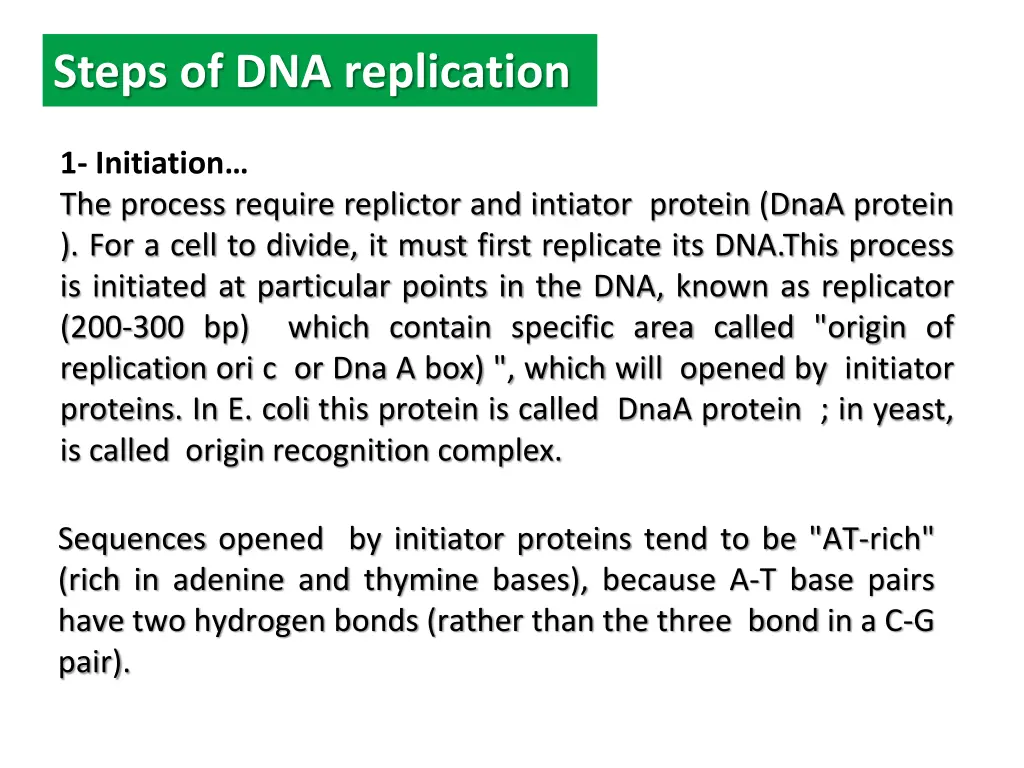 Steps of DNA replication

1- Initiation…
The process require replictor and intiator protein (DnaA protein ). For a cell to divide, it must first replicate its DNA.This process is initiated at particular points in the DNA, known as replicator (200-300 bp) which contain specific area called "origin of replication ori c or Dna A box) ", which will opened by initiator proteins. In E. coli this protein is called DnaA protein ; in yeast, is called origin recognition complex.

Sequences opened by initiator proteins tend to be "AT-rich" (rich in adenine and thymine bases), because A-T base pairs have two hydrogen bonds (rather than the three bond in a C-G pair).